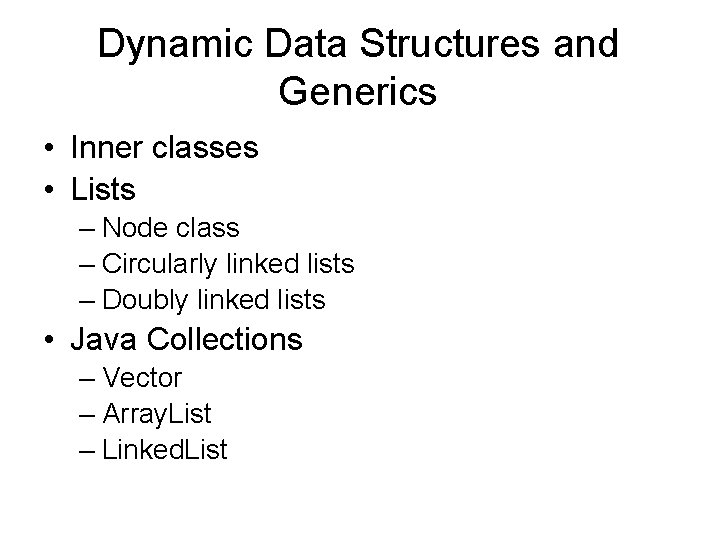 Dynamic Data Structures and Generics

• Inner classes
• Lists
– Node class
– Circularly linked lists
– Doubly linked lists
• Java Collections
– Vector
– ArrayList
– LinkedList